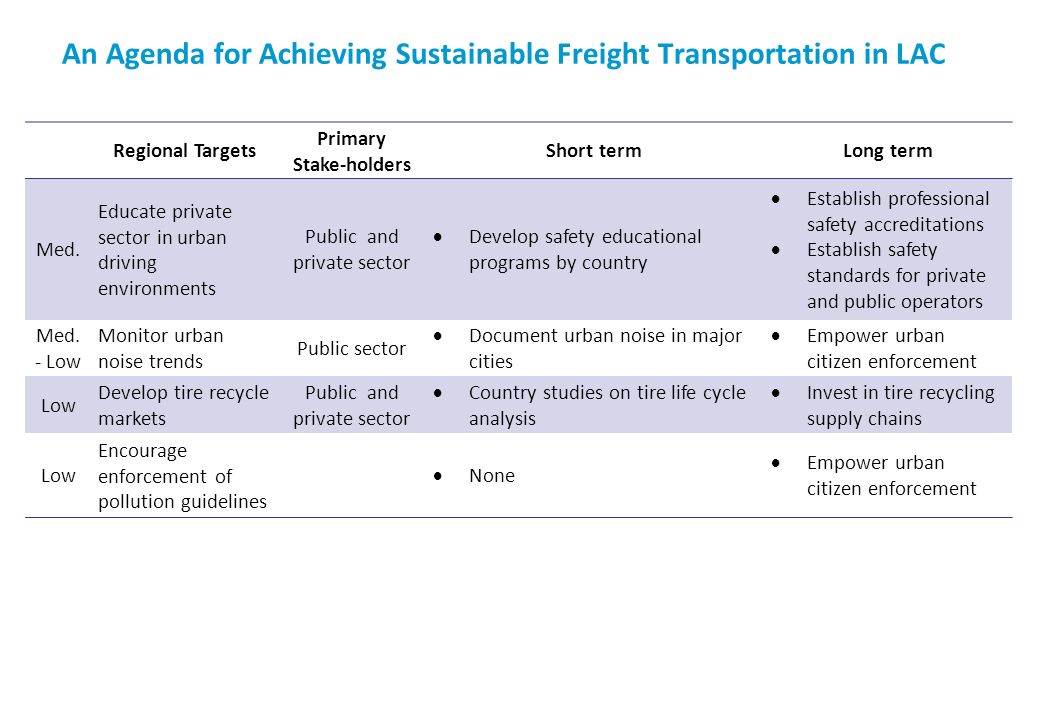 An Agenda for Achieving Sustainable Freight Transportation in LAC

| | Regional Targets | Primary Stake-holders | Short term | Long term |
|---|---|---|---|---|
| Med. | Educate private sector in urban driving environments | Public and private sector | • Develop safety educational programs by country | • Establish professional safety accreditations • Establish safety standards for private and public operators |
| Med. - Low | Monitor urban noise trends | Public sector | • Document urban noise in major cities | • Empower urban citizen enforcement |
| Low | Develop tire recycle markets | Public and private sector | • Country studies on tire life cycle analysis | • Invest in tire recycling supply chains |
| Low | Encourage enforcement of pollution guidelines | | • None | • Empower urban citizen enforcement |